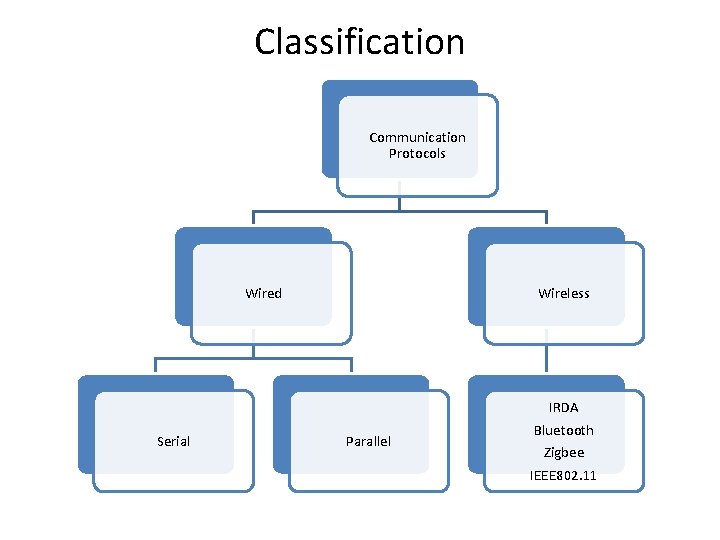 Classification

Communication Protocols

Wired

Wireless

Serial

Parallel

IRDA
Bluetooth
Zigbee
IEEE802.11